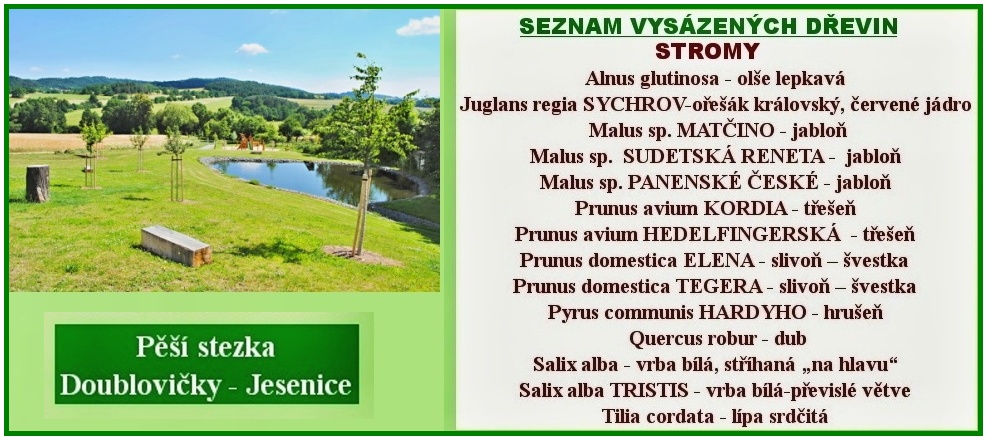 Pěší stezka
Doublovičky - Jesenice

SEZNAM VYSÁZENÝCH DŘEVIN
STROMY
Alnus glutinosa - olše lepkavá
Juglans regia SYCHROV-ořešák královský, červené jádro
Malus sp. MATČINO - jabloň
Malus sp. SUDETSKÁ RENETA - jabloň
Malus sp. PANENSKÉ ČESKÉ - jabloň
Prunus avium KORDIA - třešeň
Prunus avium HEDELFINGERSKÁ - třešeň
Prunus domestica ELENA - slivoň – švestka
Prunus domestica TEGERA - slivoň – švestka
Pyrus communis HARDYHO - hrušeň
Quercus robur - dub
Salix alba - vrba bílá, stříhaná „na hlavu“
Salix alba TRISTIS - vrba bílá-převislé větve
Tilia cordata - lípa srdčitá